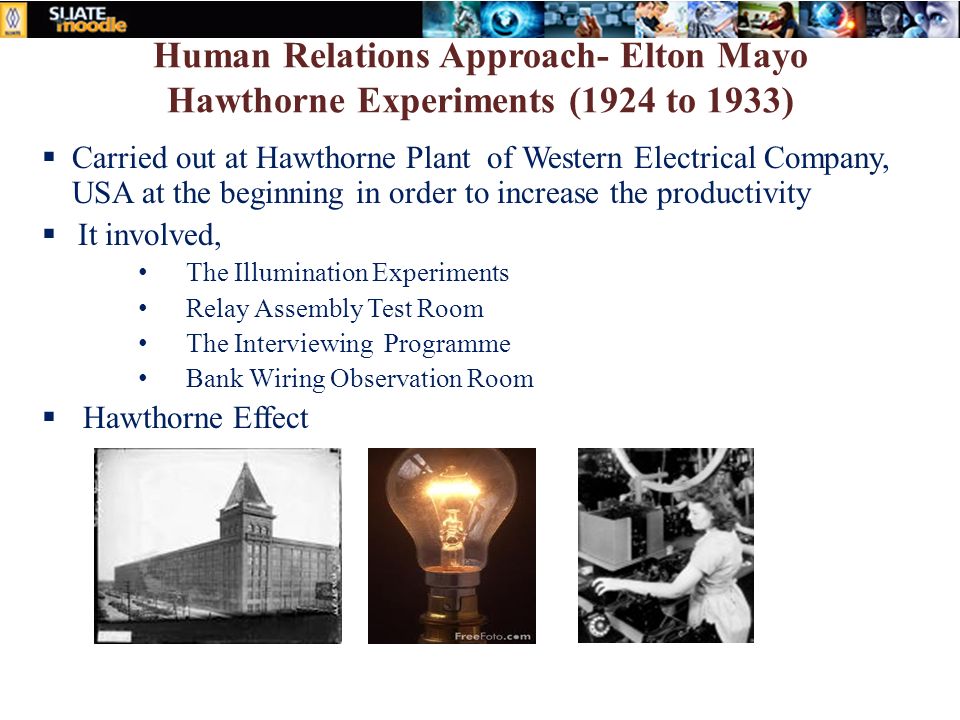 SLIATE moodle

Human Relations Approach- Elton Mayo
Hawthorne Experiments (1924 to 1933)

▪ Carried out at Hawthorne Plant of Western Electrical Company, USA at the beginning in order to increase the productivity

▪ It involved,

• The Illumination Experiments
• Relay Assembly Test Room
• The Interviewing Programme
• Bank Wiring Observation Room

▪ Hawthorne Effect

FreeFoto.com